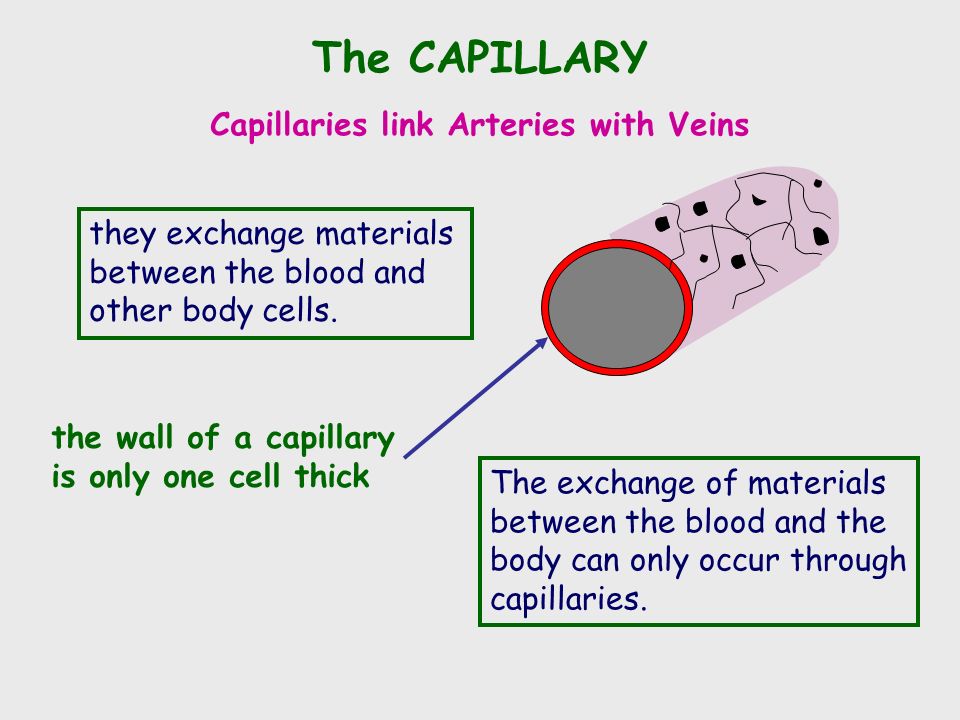 The CAPILLARY

Capillaries link Arteries with Veins

they exchange materials between the blood and other body cells.

the wall of a capillary is only one cell thick

The exchange of materials between the blood and the body can only occur through capillaries.